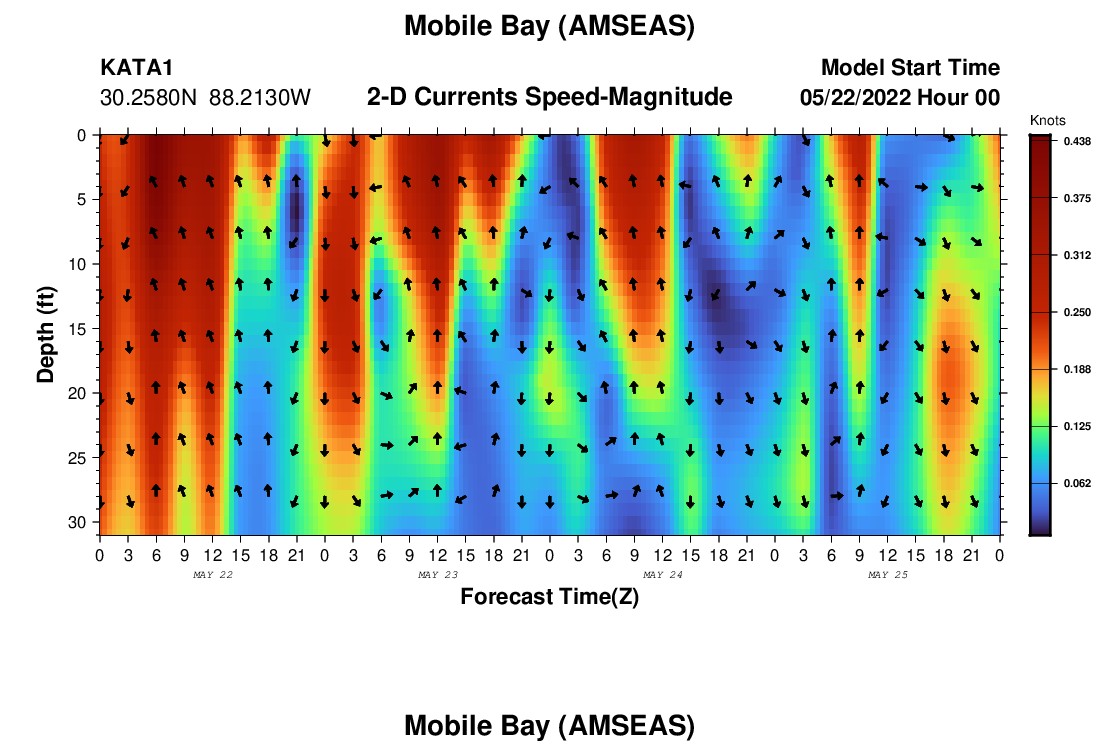 Mobile Bay (AMSEAS)

KATA1
30.2580N 88.2130W

2-D Currents Speed-Magnitude

Model Start Time
05/22/2022 Hour 00

Knots
0.438
0.375
0.312
0.250
0.188
0.125
0.062

Depth (ft)
0
5
10
15
20
25
30

0 3 6 9 12 15 18 21 0 3 6 9 12 15 18 21 0 3 6 9 12 15 18 21 0 3 6 9 12 15 18 21 0
MAY 22
MAY 23
MAY 24
MAY 25

Forecast Time(Z)

Mobile Bay (AMSEAS)